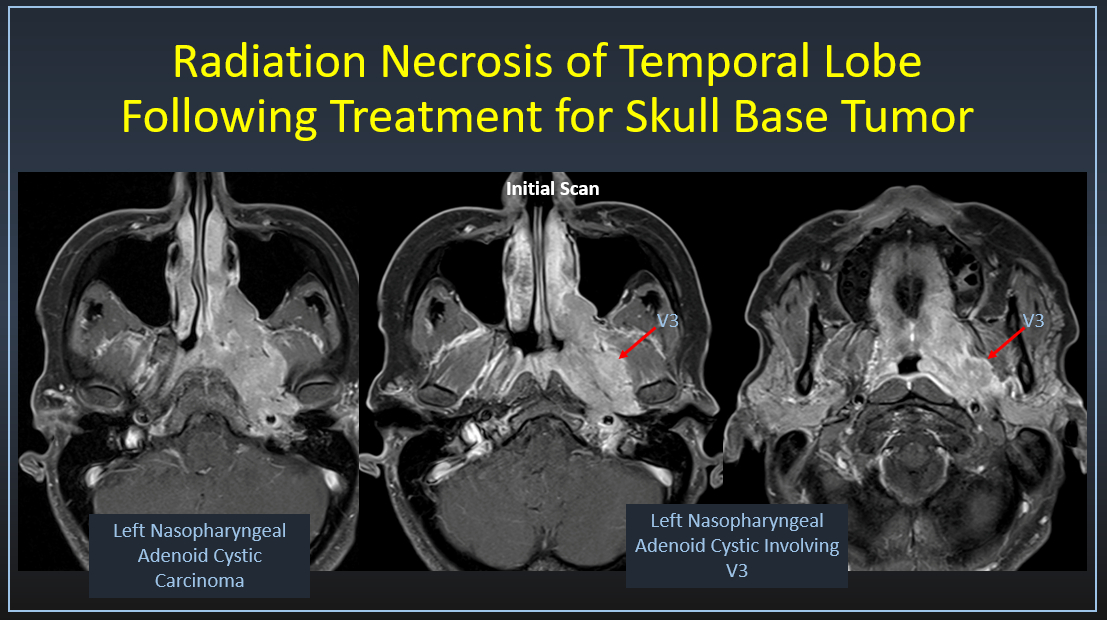 Radiation Necrosis of Temporal Lobe Following Treatment for Skull Base Tumor

Initial Scan

V3

V3

Left Nasopharyngeal Adenoid Cystic Carcinoma

Left Nasopharyngeal Adenoid Cystic Involving V3